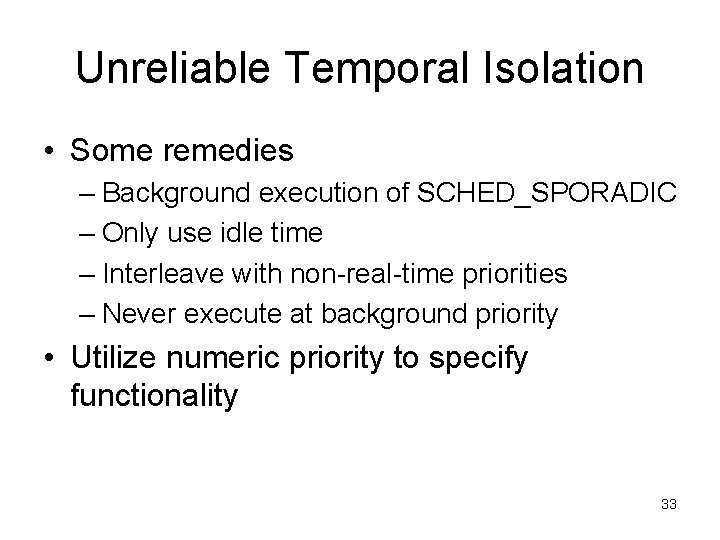 Unreliable Temporal Isolation

• Some remedies
– Background execution of SCHED_SPORADIC
– Only use idle time
– Interleave with non-real-time priorities
– Never execute at background priority
• Utilize numeric priority to specify functionality

33